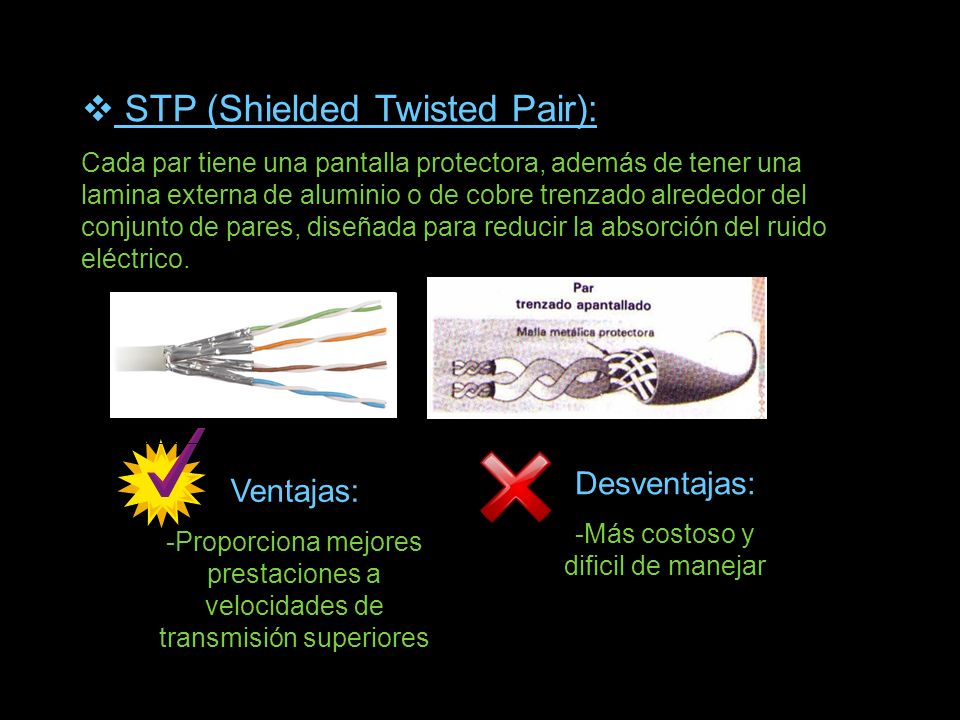 ❖ STP (Shielded Twisted Pair):

Cada par tiene una pantalla protectora, además de tener una lamina externa de aluminio o de cobre trenzado alrededor del conjunto de pares, diseñada para reducir la absorción del ruido eléctrico.

Par trenzado apantallado

Malla metálica protectora

Ventajas:

-Proporciona mejores prestaciones a velocidades de transmisión superiores

Desventajas:

-Más costoso y dificil de manejar